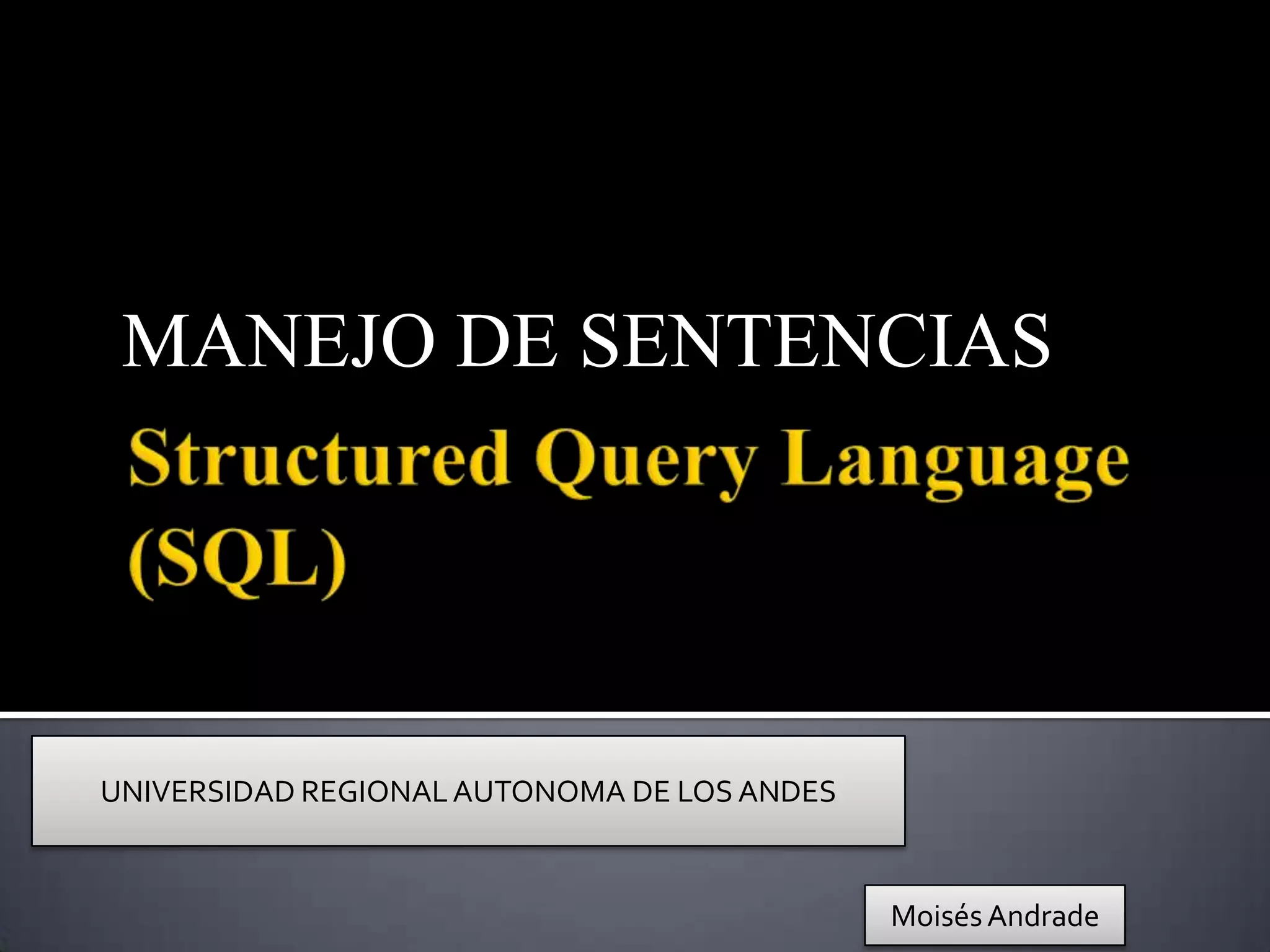 MANEJO DE SENTENCIAS

Structured Query Language (SQL)

UNIVERSIDAD REGIONAL AUTONOMA DE LOS ANDES

Moisés Andrade